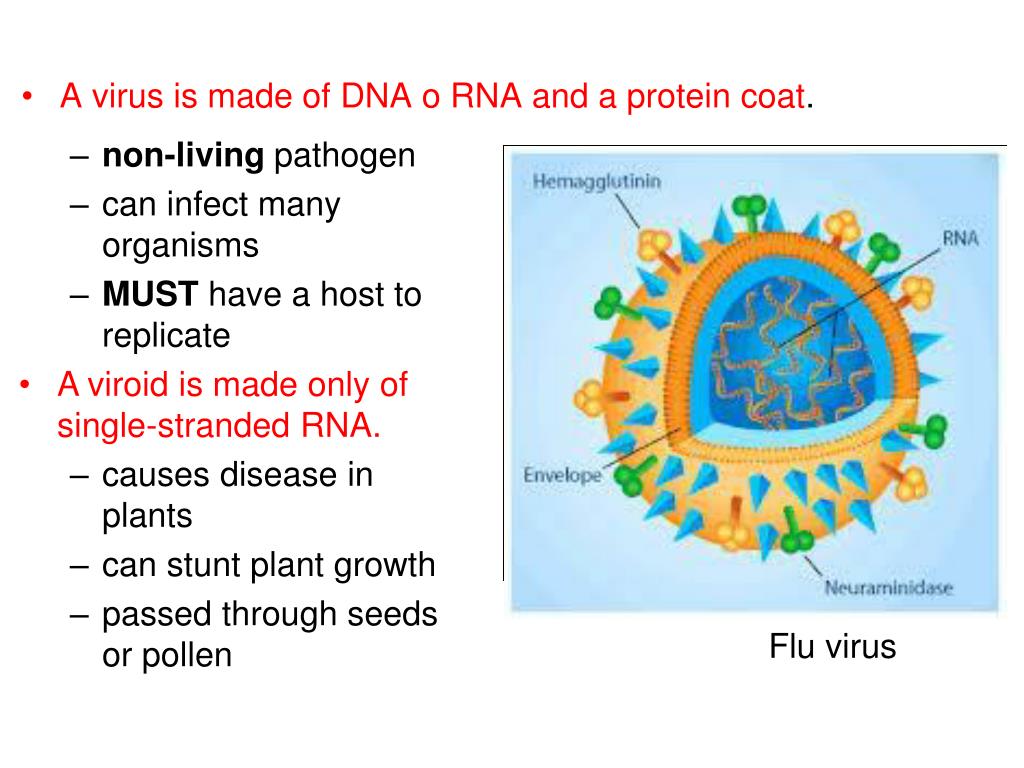 • A virus is made of DNA o RNA and a protein coat.

– non-living pathogen
– can infect many organisms
– MUST have a host to replicate

• A viroid is made only of single-stranded RNA.

– causes disease in plants
– can stunt plant growth
– passed through seeds or pollen

Hemagglutinin

RNA

Envelope

Neuraminidase

Flu virus